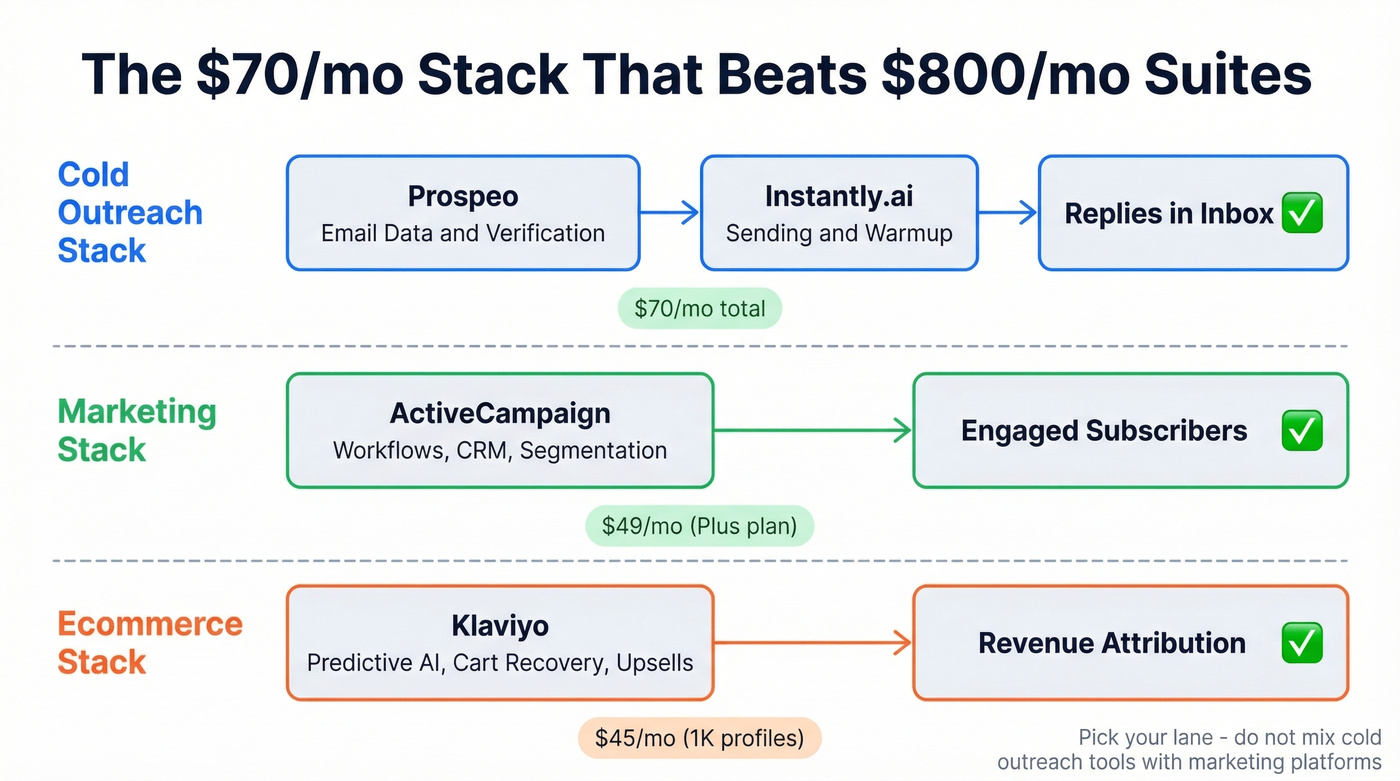 The \$70/mo Stack That Beats \$800/mo Suites

Cold Outreach Stack

Prospeo
Email Data and Verification

Instantly.ai
Sending and Warmup

Replies in Inbox ✅

\$70/mo total

Marketing Stack

ActiveCampaign
Workflows, CRM, Segmentation

Engaged Subscribers ✅

\$49/mo (Plus plan)

Ecommerce Stack

Klaviyo
Predictive AI, Cart Recovery, Upsells

Revenue Attribution ✅

\$45/mo (1K profiles)

Pick your lane - do not mix cold outreach tools with marketing platforms